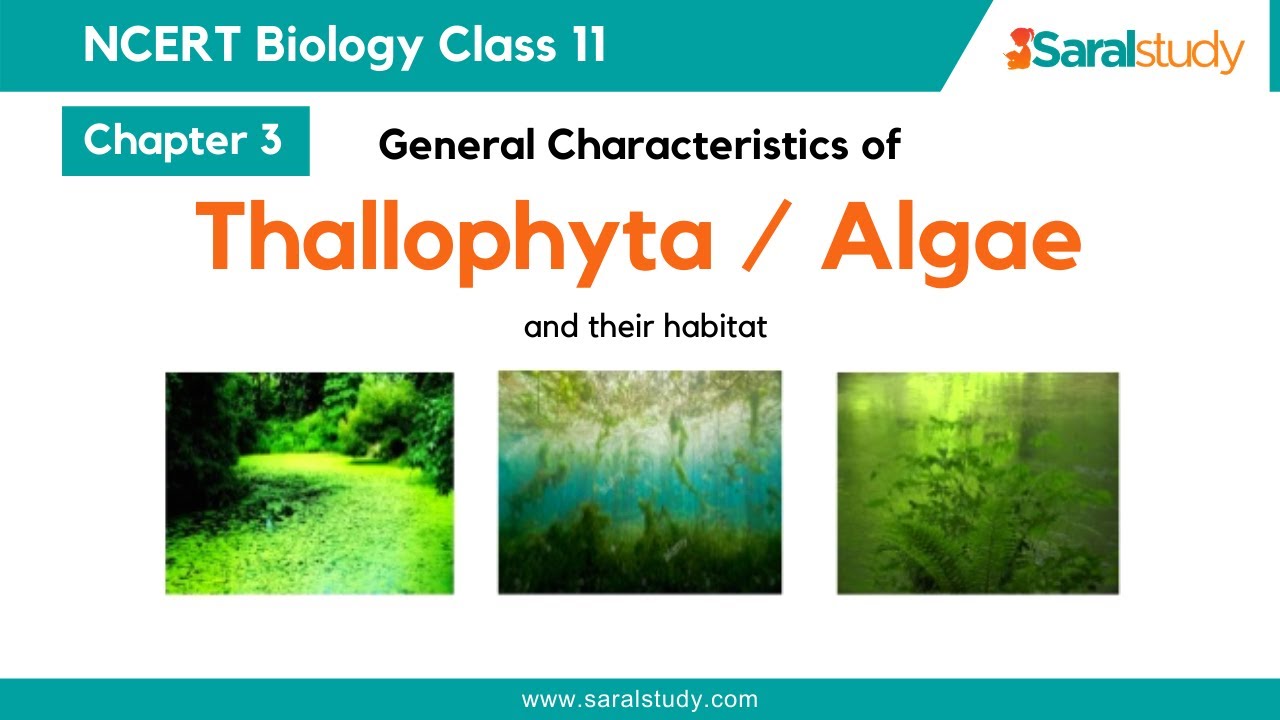 NCERT Biology Class 11

Saralstudy

Chapter 3

General Characteristics of

Thallophyta / Algae

and their habitat

www.saralstudy.com